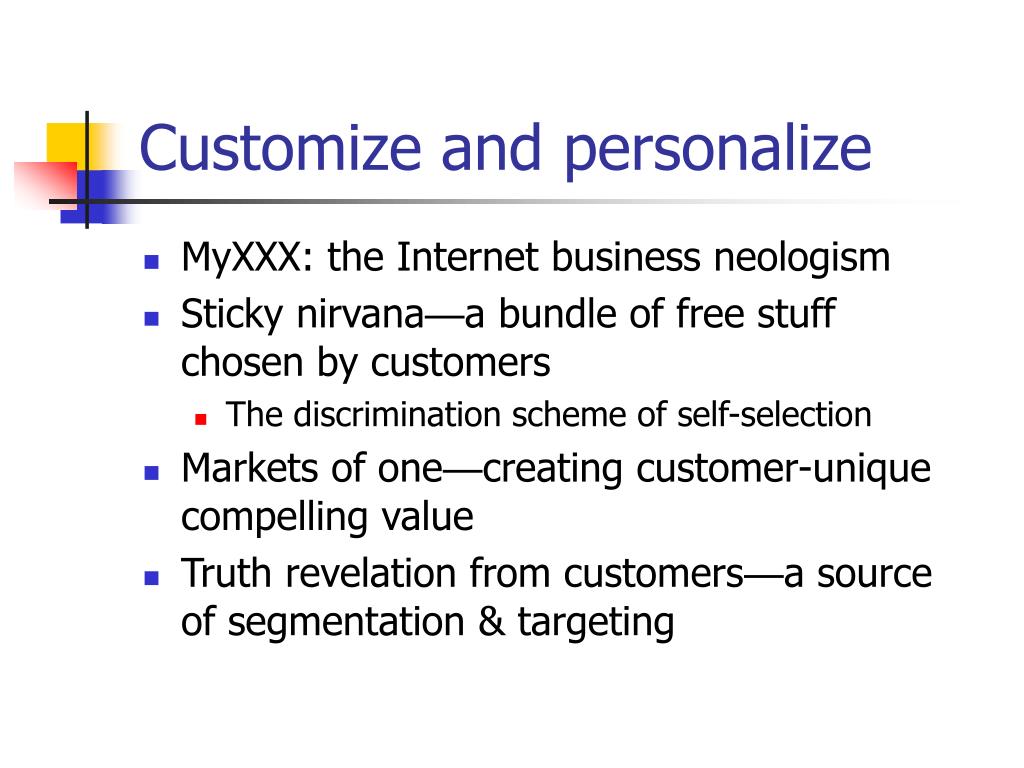 Customize and personalize

- MyXXX: the Internet business neologism
- Sticky nirvana—a bundle of free stuff chosen by customers
  - The discrimination scheme of self-selection
- Markets of one—creating customer-unique compelling value
- Truth revelation from customers—a source of segmentation & targeting